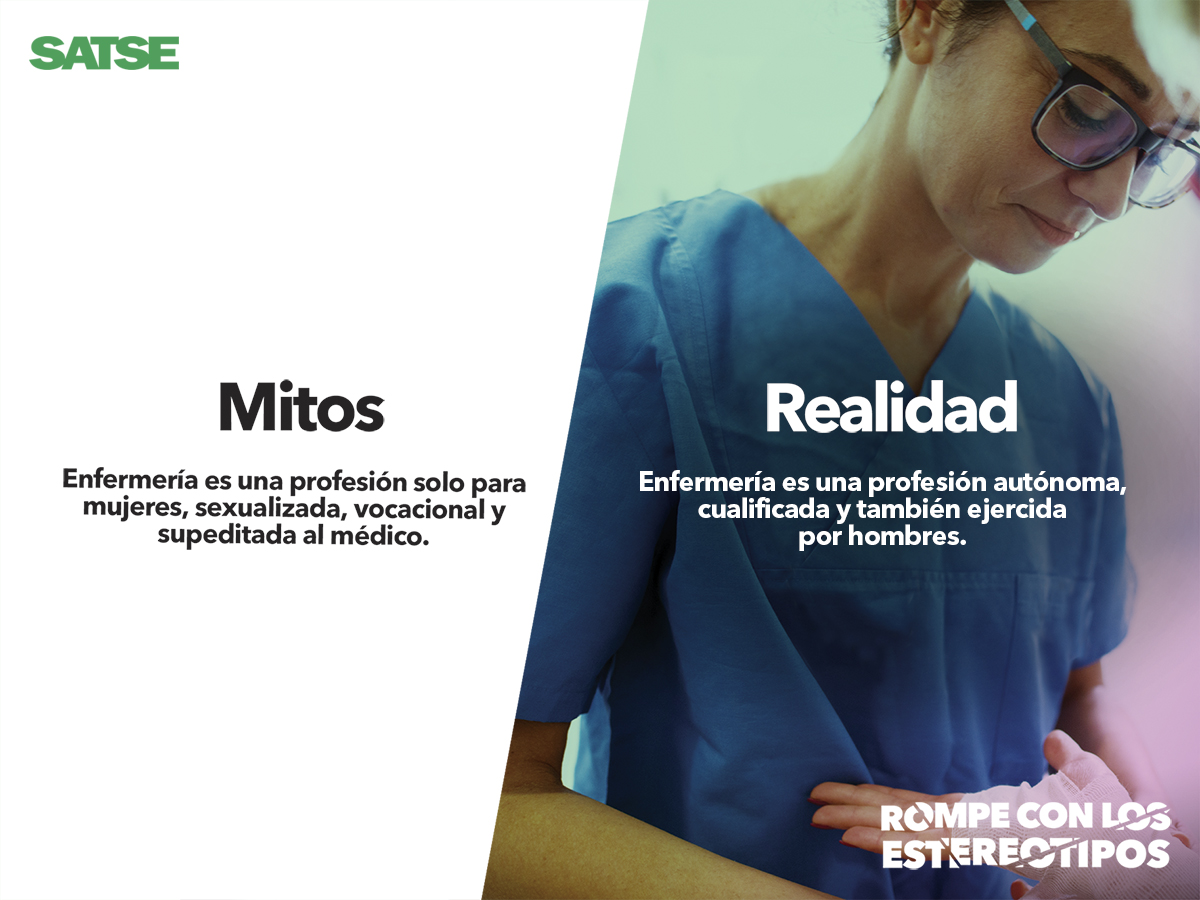 SATSE

Mitos

Enfermería es una profesión solo para mujeres, sexualizada, vocacional y supeditada al médico.

Realidad

Enfermería es una profesión autónoma, cualificada y también ejercida por hombres.

ROMPE CON LOS ESTEREOTIPOS